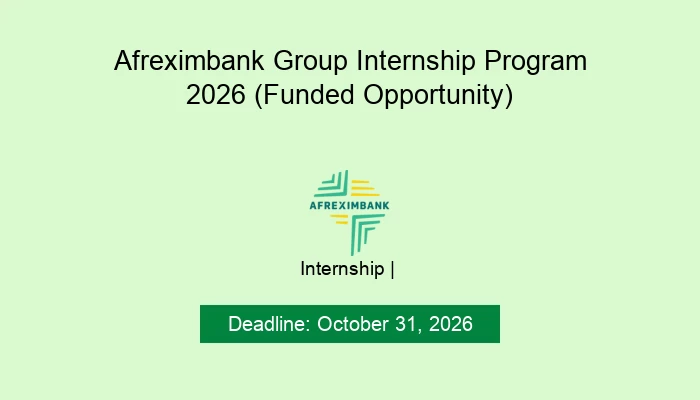 Afreximbank Group Internship Program 2026 (Funded Opportunity)

AFREXIMBANK

Internship |

Deadline: October 31, 2026